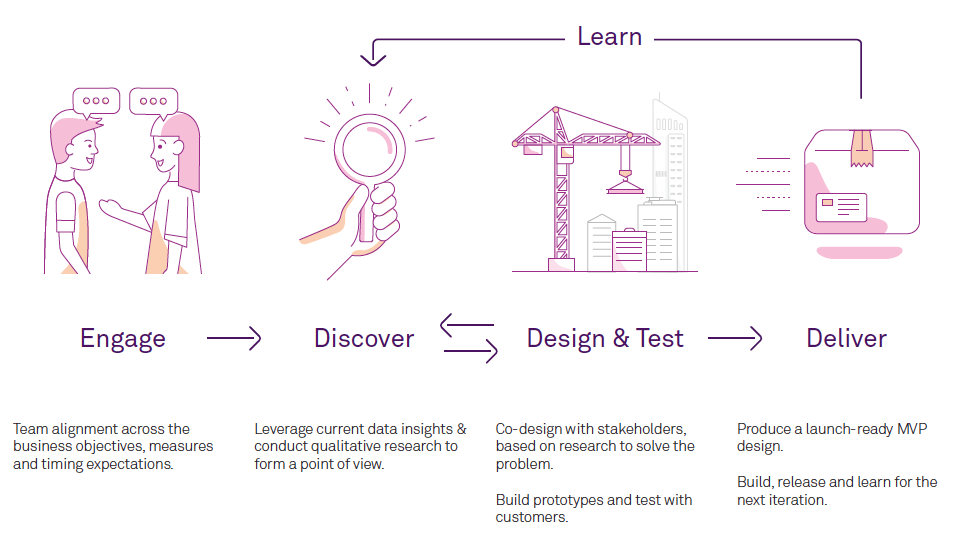 Learn

Engage

Discover

Design & Test

Deliver

Team alignment across the business objectives, measures and timing expectations.

Leverage current data insights & conduct qualitative research to form a point of view.

Co-design with stakeholders, based on research to solve the problem.

Build prototypes and test with customers.

Produce a launch-ready MVP design.

Build, release and learn for the next iteration.